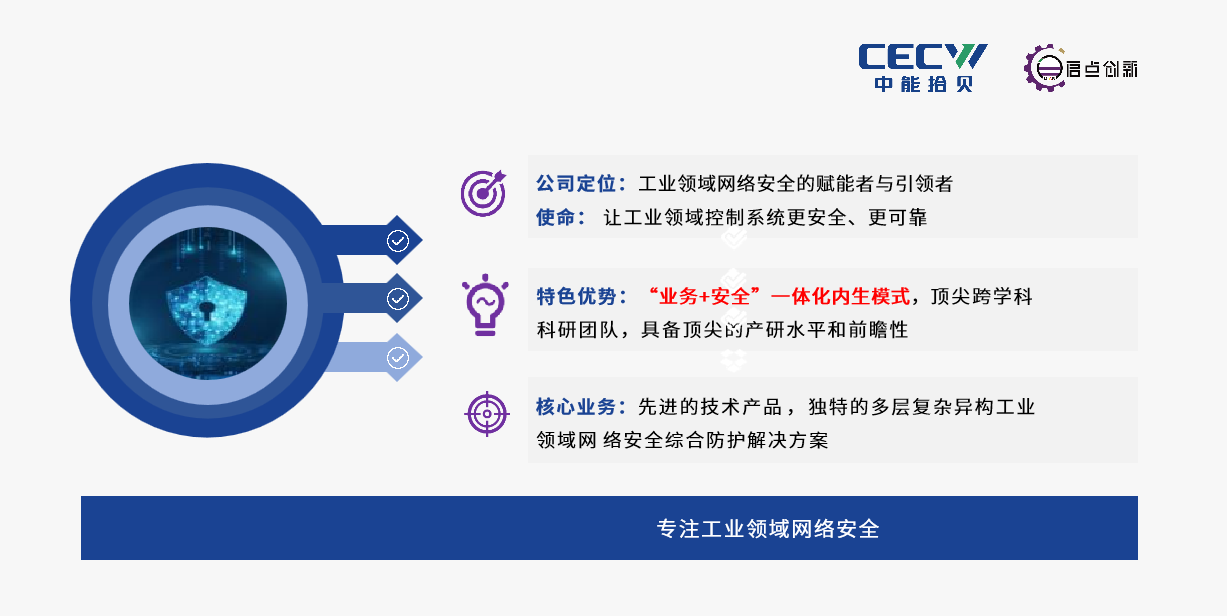 CECW
中能拾贝

启点创新

公司定位：工业领域网络安全的赋能者与引领者
使命： 让工业领域控制系统更安全、更可靠

特色优势：“业务+安全”一体化内生模式，顶尖跨学科科研团队，具备顶尖的产研水平和前瞻性

核心业务：先进的技术产品，独特的多层复杂异构工业领域网 络安全综合防护解决方案

专注工业领域网络安全